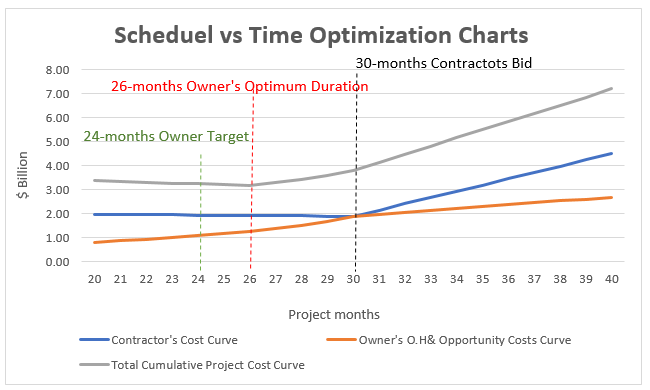 Scheduel vs Time Optimization Charts

30-months Contractots Bid

26-months Owner's Optimum Duration

24-months Owner Target

$ Billion

8.00
7.00
6.00
5.00
4.00
3.00
2.00
1.00
0.00

20 21 22 23 24 25 26 27 28 29 30 31 32 33 34 35 36 37 38 39 40

Project months

Contractor's Cost Curve
Owner's O.H& Opportunity Costs Curve
Total Cumulative Project Cost Curve